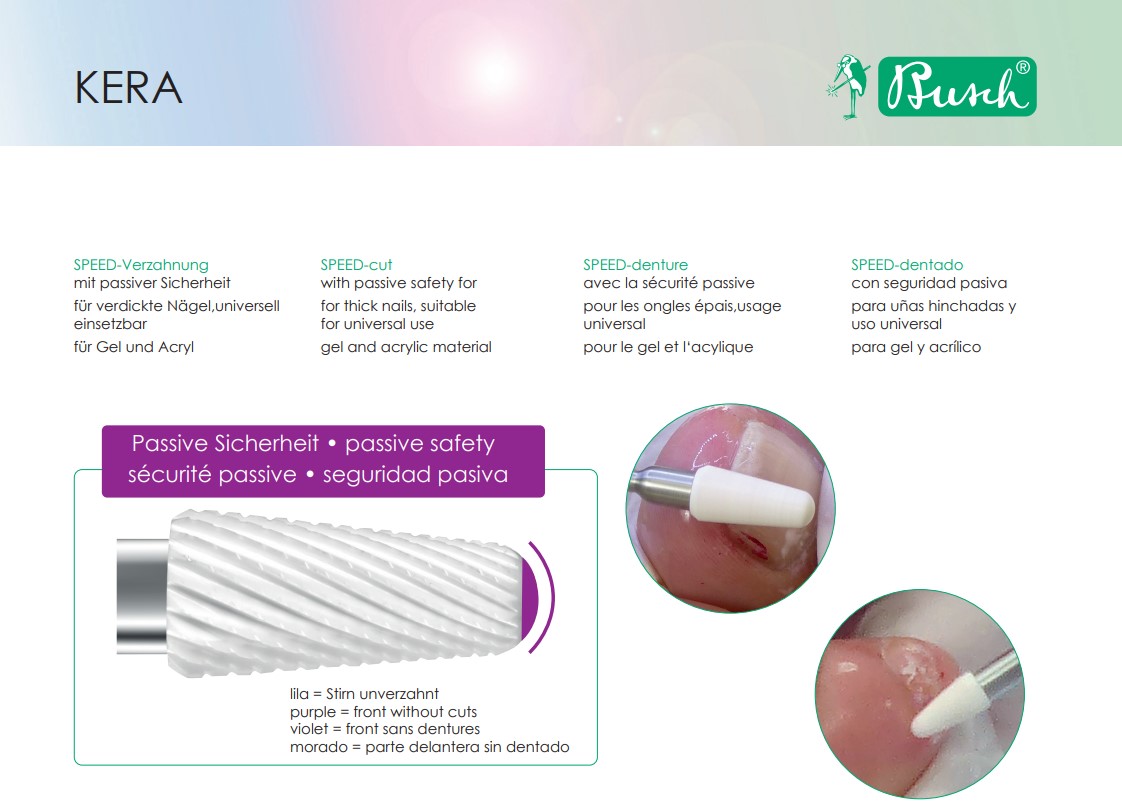 KERA

Busch®

SPEED-Verzahnung
mit passiver Sicherheit
für verdickte Nägel,universell einsetzbar
für Gel und Acryl

SPEED-cut
with passive safety for
for thick nails, suitable for universal use
gel and acrylic material

SPEED-denture
avec la sécurité passive
pour les ongles épais,usage universal
pour le gel et l'acylique

SPEED-dentado
con seguridad pasiva
para uñas hinchadas y uso universal
para gel y acrílico

Passive Sicherheit • passive safety
sécurité passive • seguridad pasiva

lila = Stirn unverzahnt
purple = front without cuts
violet = front sans dentures
morado = parte delantera sin dentado